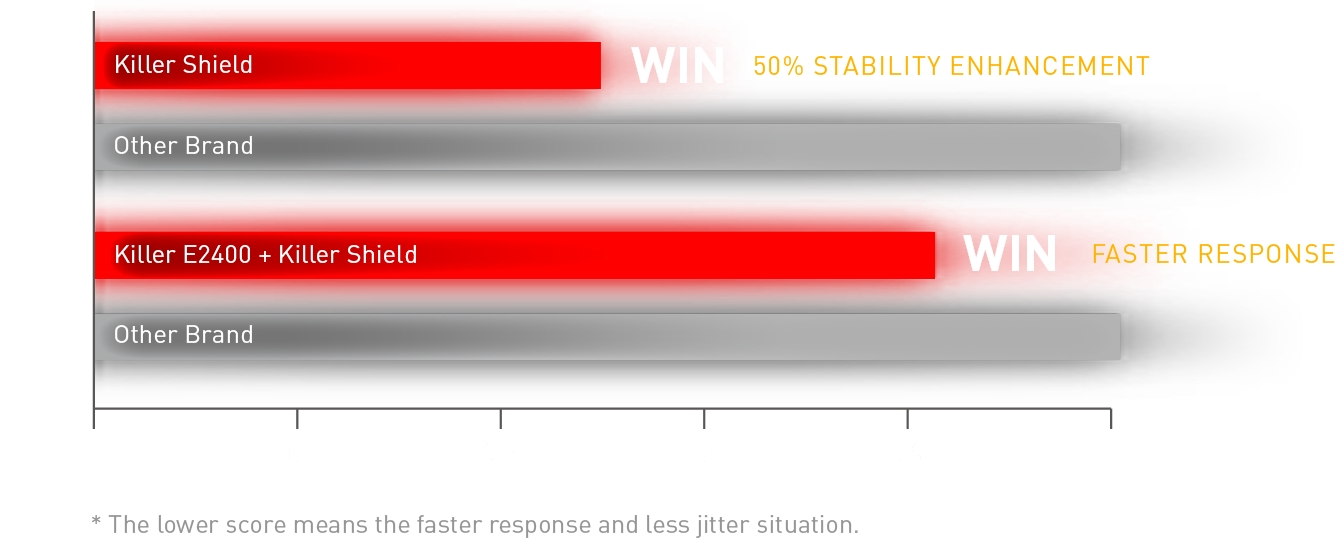 Killer Shield WIN 50% STABILITY ENHANCEMENT

Other Brand

Killer E2400 + Killer Shield WIN FASTER RESPONSE

Other Brand

* The lower score means the faster response and less jitter situation.